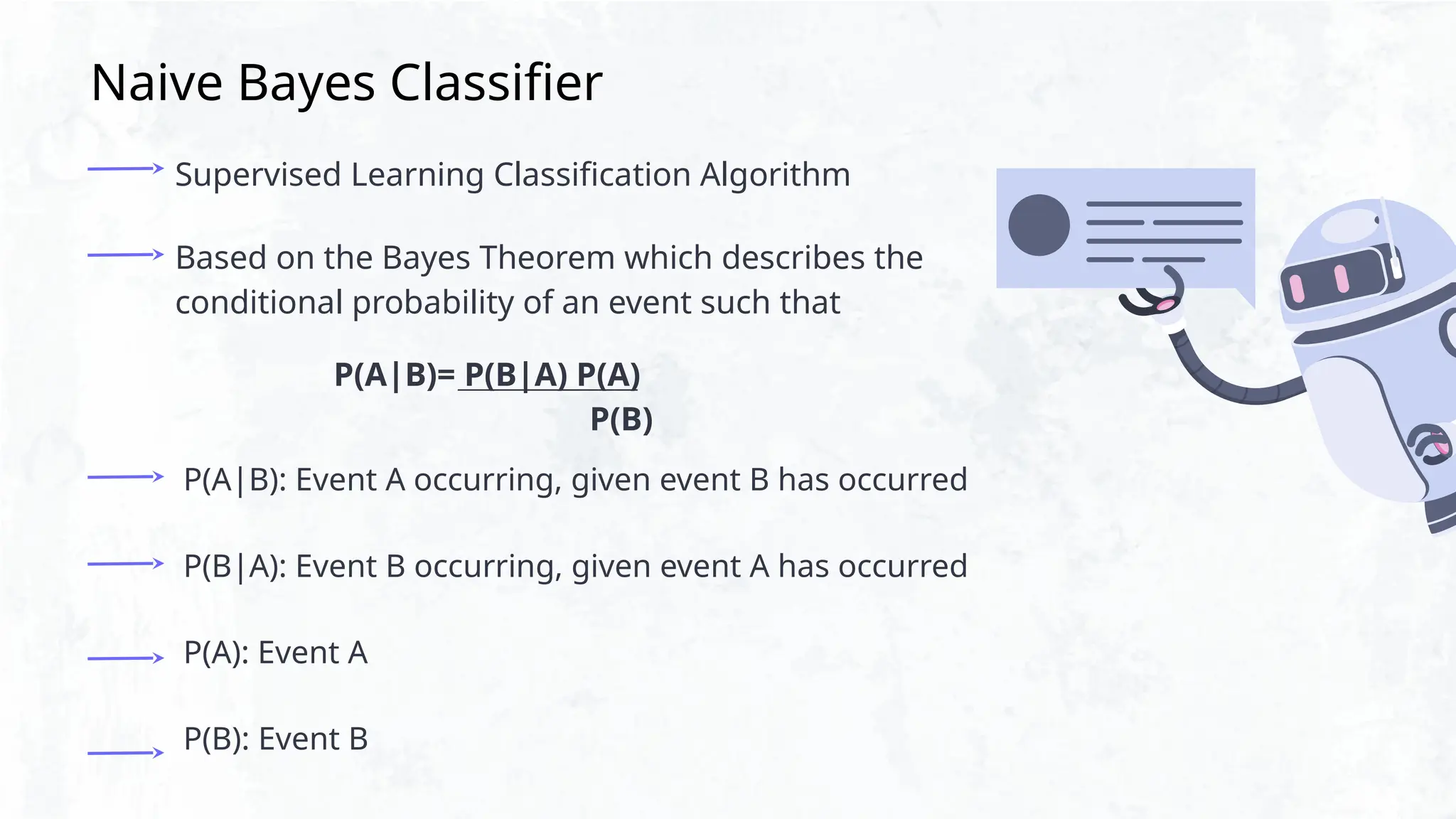 Naive Bayes Classifier

Supervised Learning Classification Algorithm

Based on the Bayes Theorem which describes the conditional probability of an event such that

$P(A|B)= \frac{P(B|A)\ P(A)}{P(B)}$

P(A|B): Event A occurring, given event B has occurred

P(B|A): Event B occurring, given event A has occurred

P(A): Event A

P(B): Event B